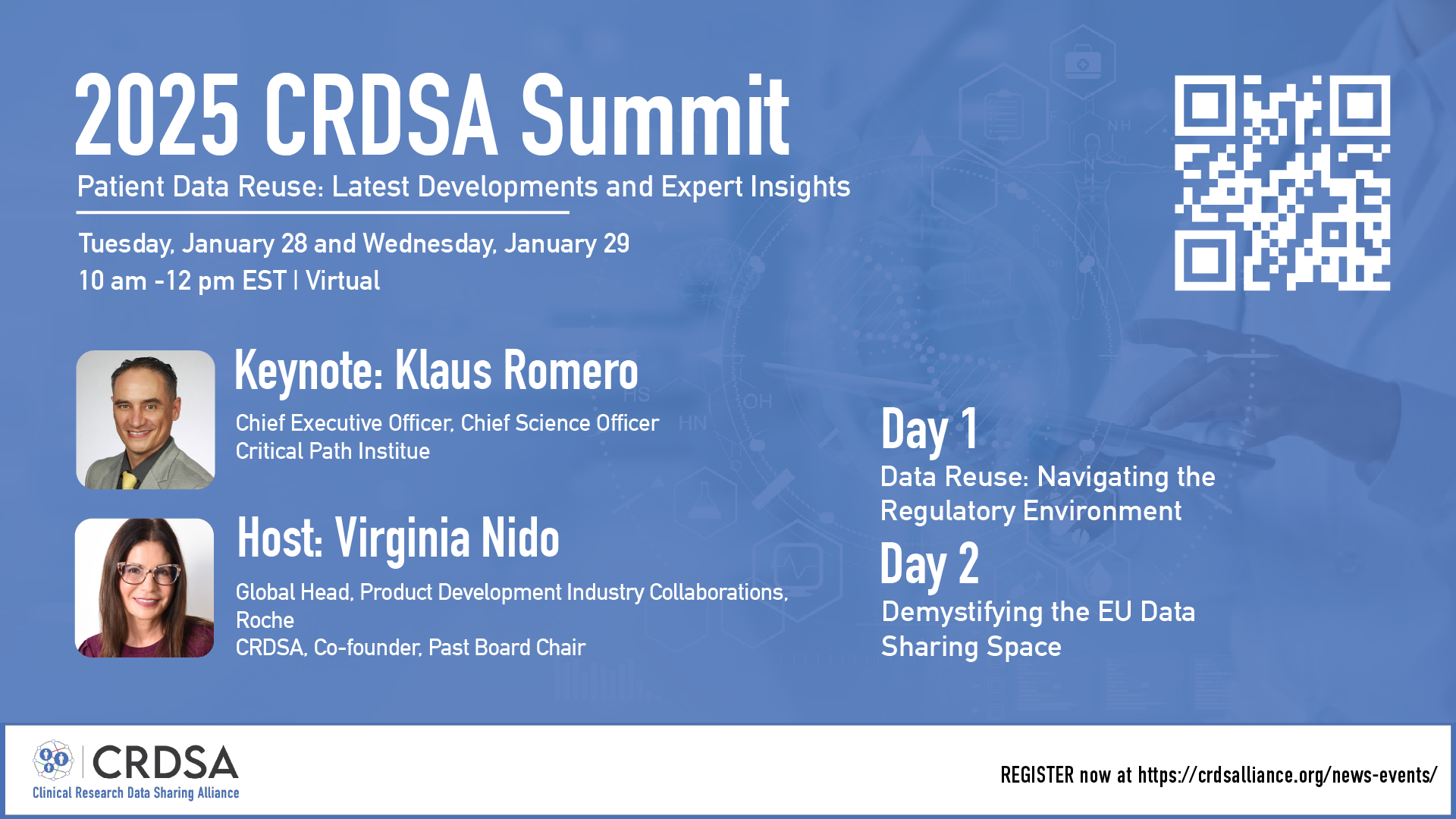 2025 CRDSA Summit

Patient Data Reuse: Latest Developments and Expert Insights

Tuesday, January 28 and Wednesday, January 29
10 am -12 pm EST | Virtual

Keynote: Klaus Romero

Chief Executive Officer, Chief Science Officer
Critical Path Institue

Host: Virginia Nido

Global Head, Product Development Industry Collaborations, Roche
CRDSA, Co-founder, Past Board Chair

Day 1

Data Reuse: Navigating the Regulatory Environment

Day 2

Demystifying the EU Data Sharing Space

CRDSA
Clinical Research Data Sharing Alliance

REGISTER now at https://crdsalliance.org/news-events/